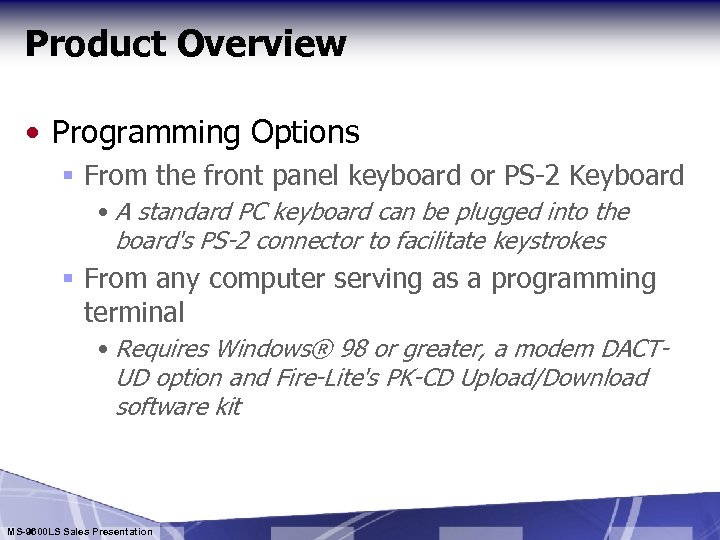 Product Overview

• Programming Options
  ▪ From the front panel keyboard or PS-2 Keyboard
    • A standard PC keyboard can be plugged into the board's PS-2 connector to facilitate keystrokes
  ▪ From any computer serving as a programming terminal
    • Requires Windows® 98 or greater, a modem DACT-UD option and Fire-Lite's PK-CD Upload/Download software kit

MS-9600LS Sales Presentation